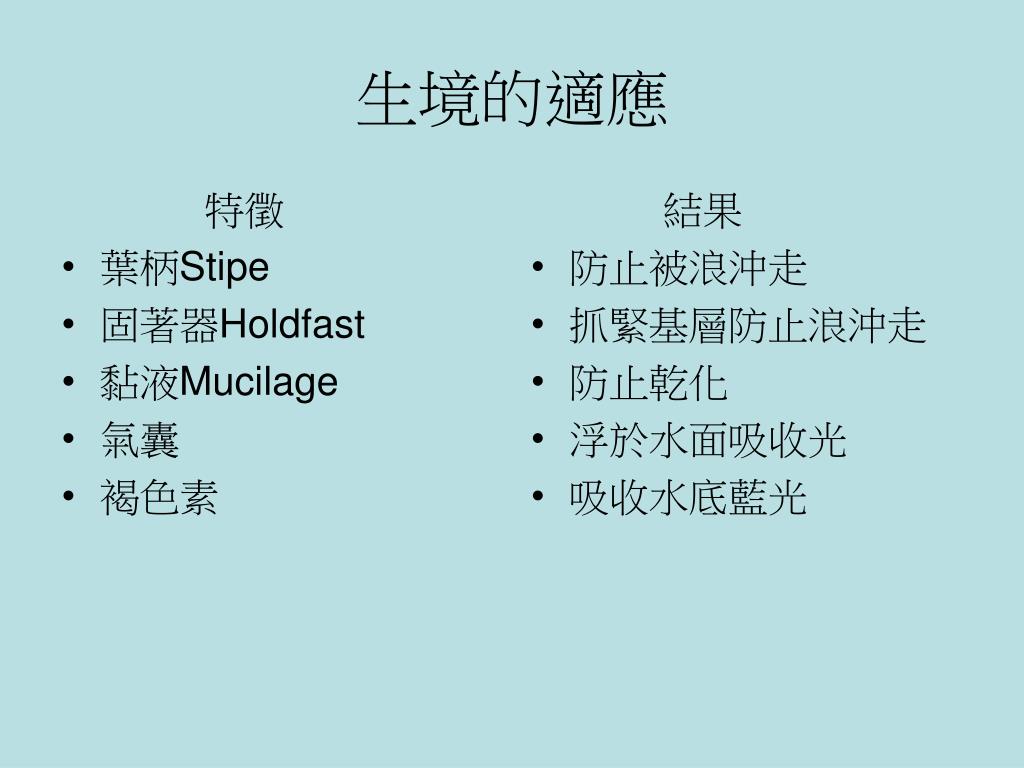 生境的適應

特徵
• 葉柄Stipe
• 固著器Holdfast
• 黏液Mucilage
• 氣囊
• 褐色素

結果
• 防止被浪沖走
• 抓緊基層防止浪沖走
• 防止乾化
• 浮於水面吸收光
• 吸收水底藍光